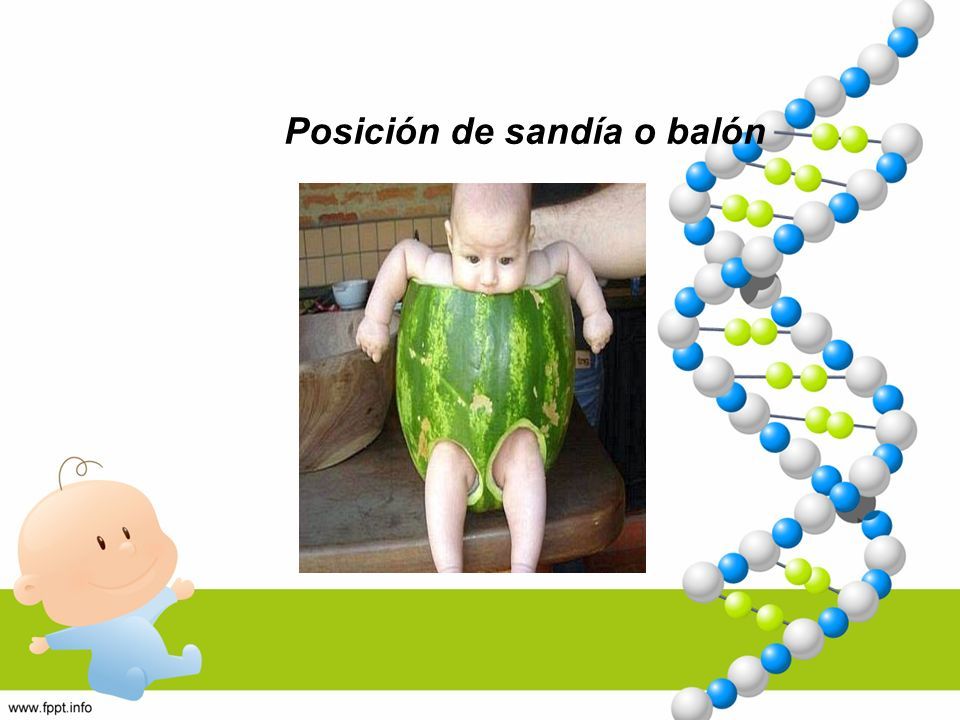 Posición de sandía o balón

www.fppt.info